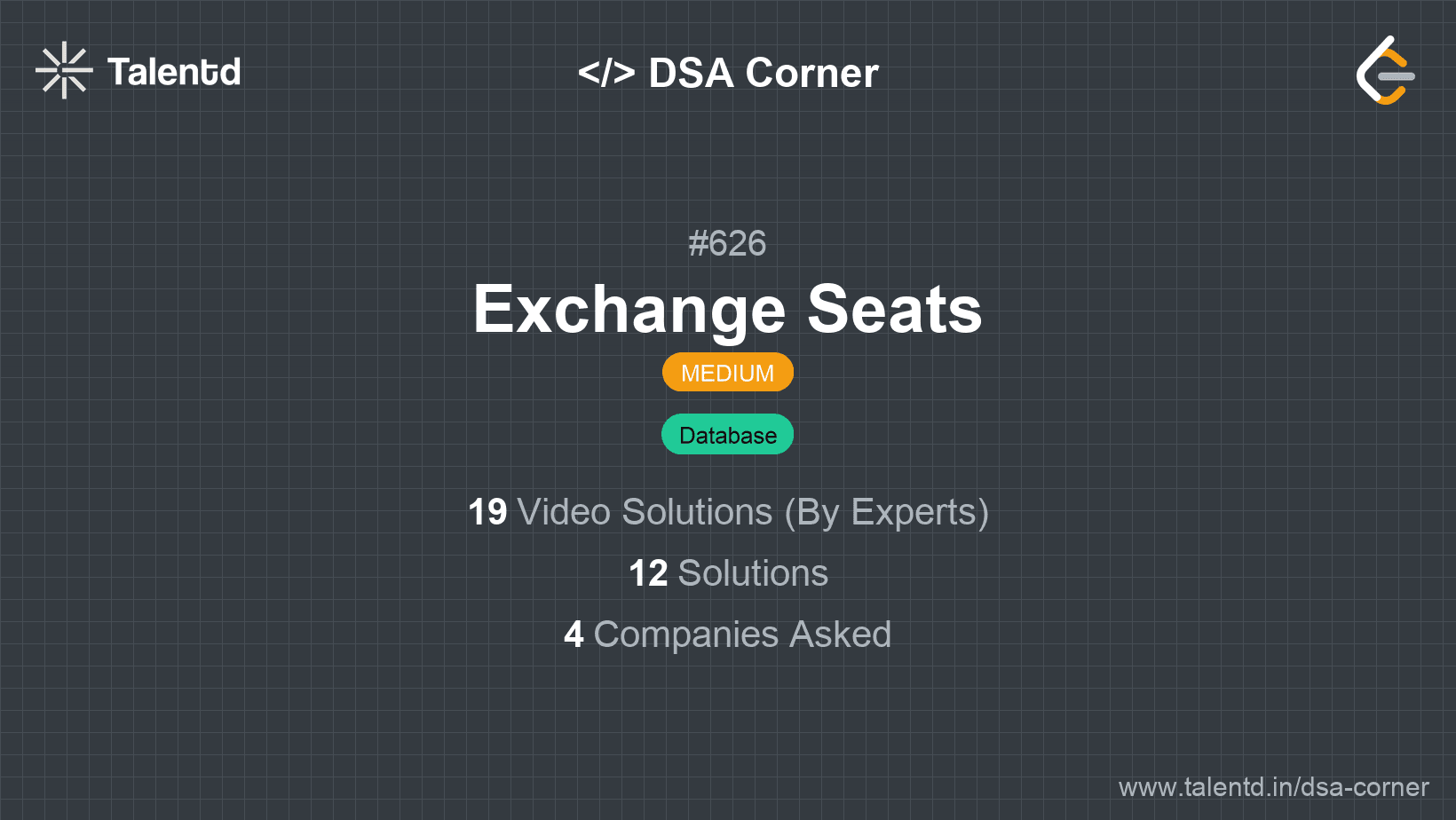 Talentd

</> DSA Corner

#626

Exchange Seats

MEDIUM

Database

19 Video Solutions (By Experts)

12 Solutions

4 Companies Asked

www.talentd.in/dsa-corner